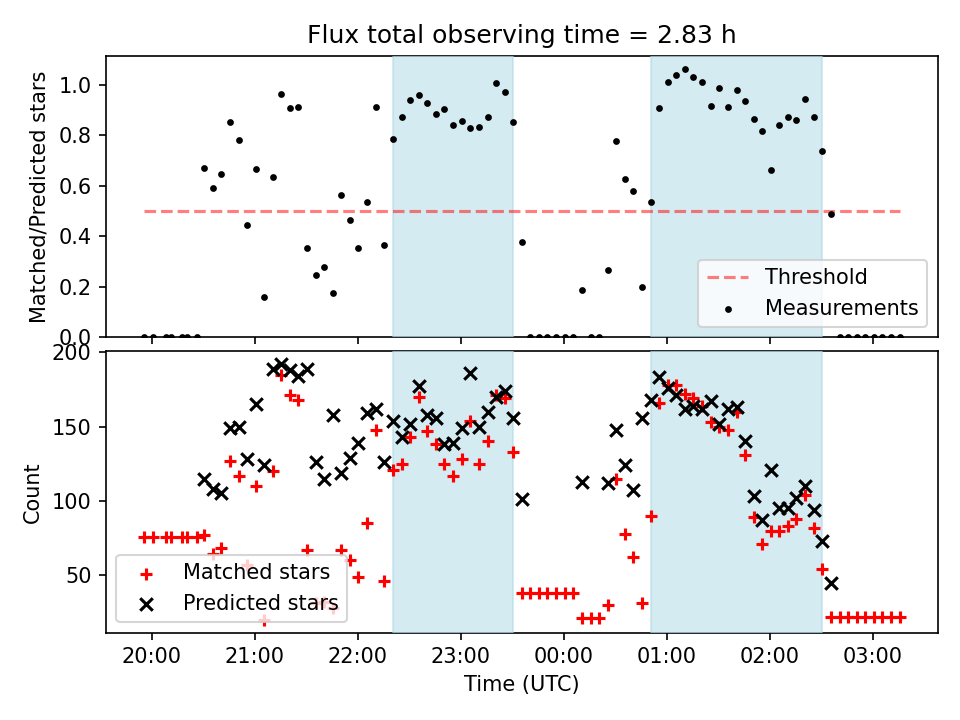 Flux total observing time = 2.83 h

Matched/Predicted stars

1.0
0.8
0.6
0.4
0.2
0.0

Threshold
Measurements

Count

200
150
100
50

Matched stars
Predicted stars

20:00
21:00
22:00
23:00
00:00
01:00
02:00
03:00

Time (UTC)